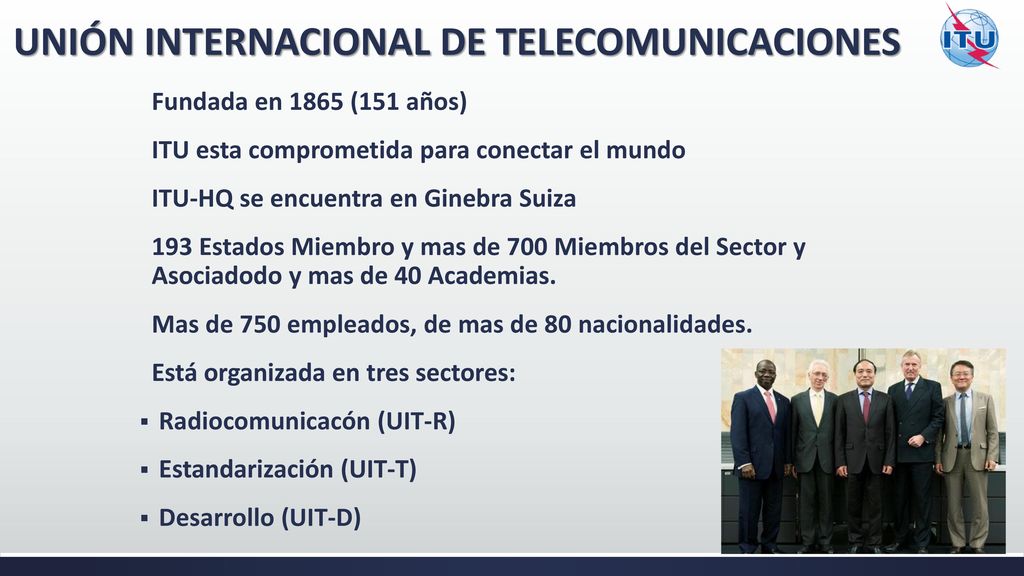 UNIÓN INTERNACIONAL DE TELECOMUNICACIONES

ITU

Fundada en 1865 (151 años)

ITU esta comprometida para conectar el mundo

ITU-HQ se encuentra en Ginebra Suiza

193 Estados Miembro y mas de 700 Miembros del Sector y Asociadodo y mas de 40 Academias.

Mas de 750 empleados, de mas de 80 nacionalidades.

Está organizada en tres sectores:

▪ Radiocomunicacón (UIT-R)

▪ Estandarización (UIT-T)

▪ Desarrollo (UIT-D)